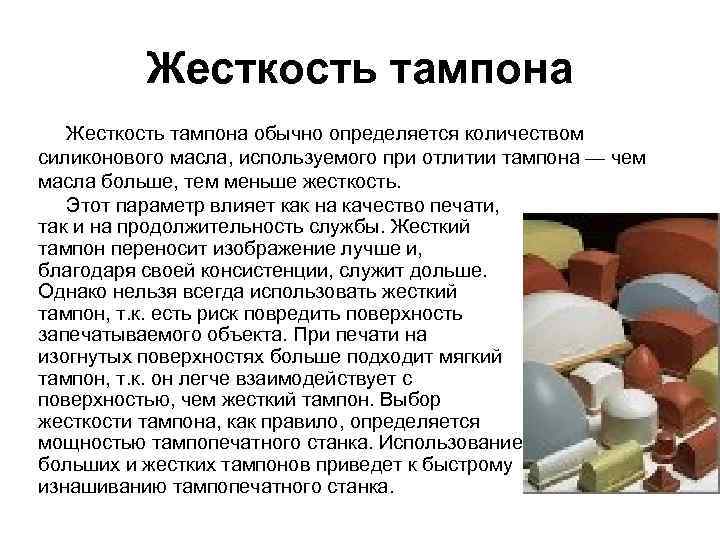 Жесткость тампона

Жесткость тампона обычно определяется количеством силиконового масла, используемого при отлитии тампона — чем масла больше, тем меньше жесткость.

Этот параметр влияет как на качество печати, так и на продолжительность службы. Жесткий тампон переносит изображение лучше и, благодаря своей консистенции, служит дольше. Однако нельзя всегда использовать жесткий тампон, т.к. есть риск повредить поверхность запечатываемого объекта. При печати на изогнутых поверхностях больше подходит мягкий тампон, т.к. он легче взаимодействует с поверхностью, чем жесткий тампон. Выбор жесткости тампона, как правило, определяется мощностью тампопечатного станка. Использование больших и жестких тампонов приведет к быстрому изнашиванию тампопечатного станка.